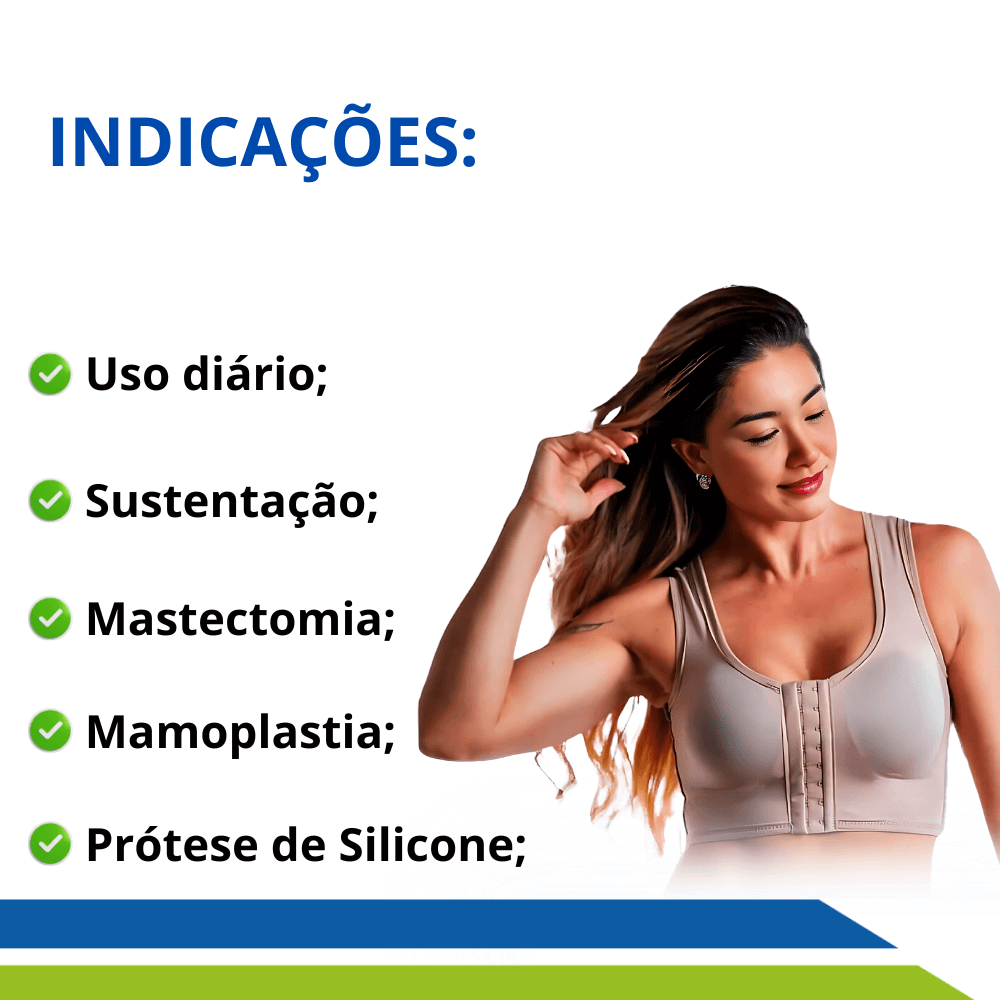 INDICAÇÕES:

Uso diário;

Sustentação;

Mastectomia;

Mamoplastia;

Prótese de Silicone;